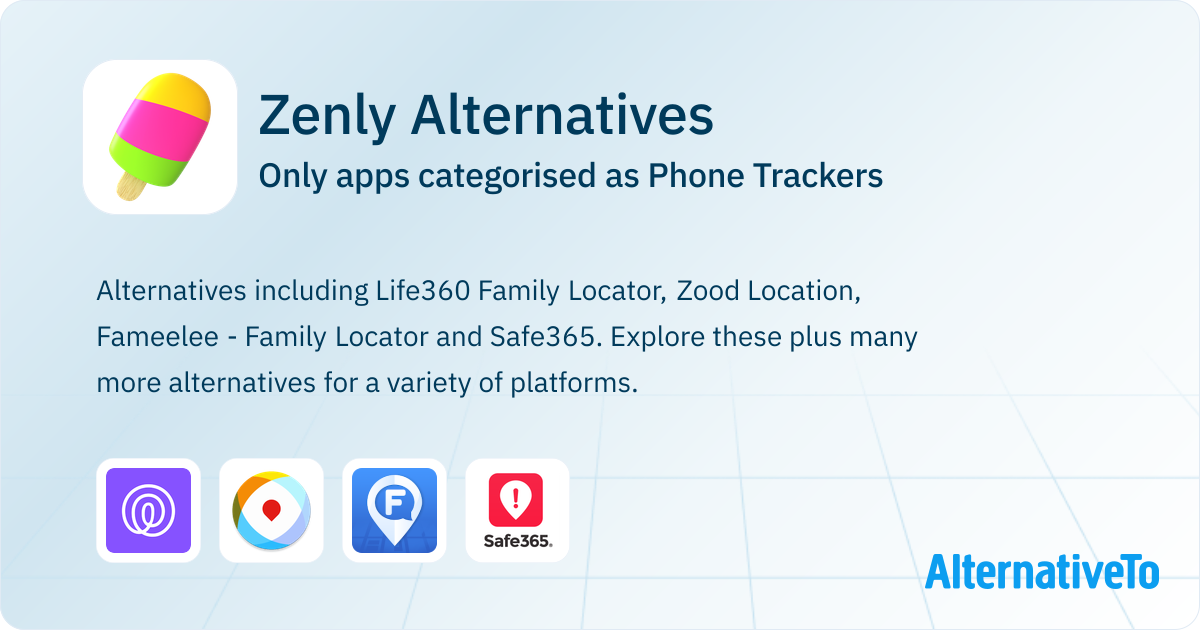 Zenly Alternatives

Only apps categorised as Phone Trackers

Alternatives including Life360 Family Locator, Zood Location, Fameelee - Family Locator and Safe365. Explore these plus many more alternatives for a variety of platforms.

F

Safe365.

AlternativeTo